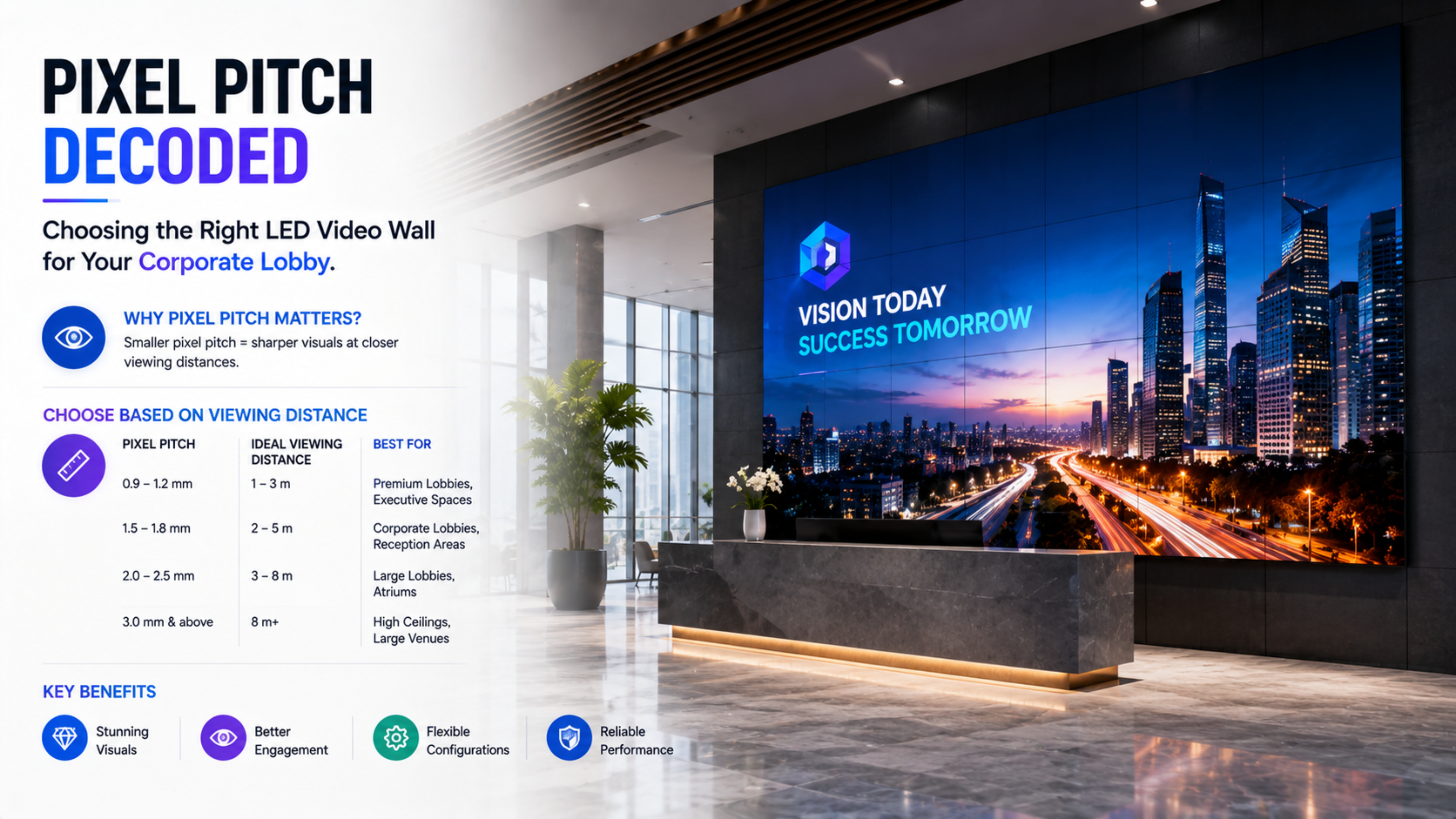 PIXEL PITCH
DECODED

Choosing the Right LED Video Wall for Your Corporate Lobby.

WHY PIXEL PITCH MATTERS?
Smaller pixel pitch = sharper visuals at closer viewing distances.

CHOOSE BASED ON VIEWING DISTANCE

| PIXEL PITCH | IDEAL VIEWING DISTANCE | BEST FOR |
|---|---|---|
| 0.9 – 1.2 mm | 1 – 3 m | Premium Lobbies, Executive Spaces |
| 1.5 – 1.8 mm | 2 – 5 m | Corporate Lobbies, Reception Areas |
| 2.0 – 2.5 mm | 3 – 8 m | Large Lobbies, Atriums |
| 3.0 mm & above | 8 m+ | High Ceilings, Large Venues |

KEY BENEFITS
Stunning Visuals
Better Engagement
Flexible Configurations
Reliable Performance

VISION TODAY
SUCCESS TOMORROW